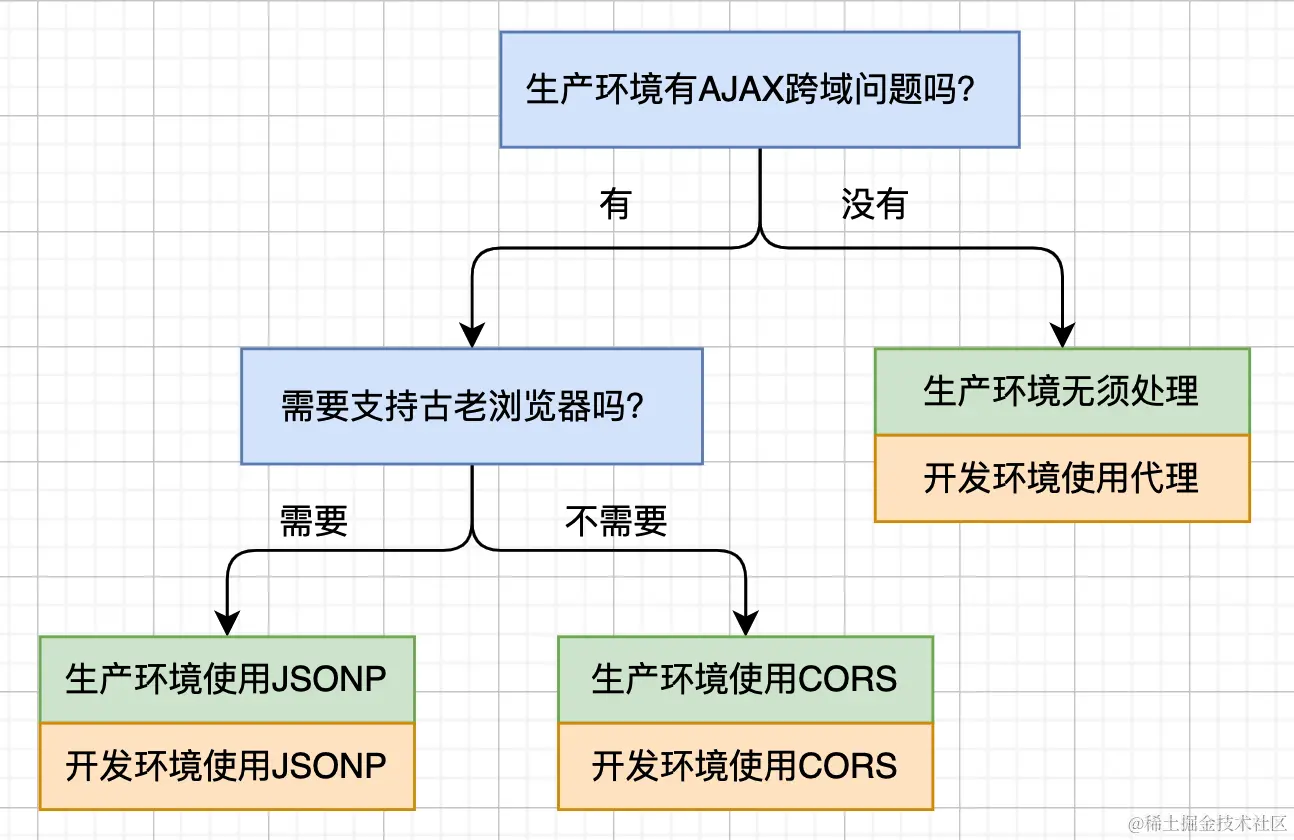 生产环境有AJAX跨域问题吗？

有

没有

需要支持古老浏览器吗？

生产环境无须处理

开发环境使用代理

需要

不需要

生产环境使用JSONP

开发环境使用JSONP

生产环境使用CORS

开发环境使用CORS

@稀土掘金技术社区